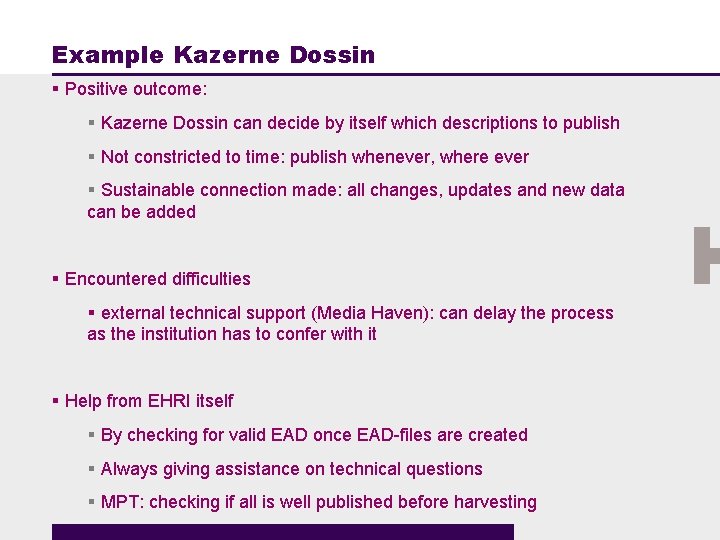 Example Kazerne Dossin

▪ Positive outcome:

▪ Kazerne Dossin can decide by itself which descriptions to publish

▪ Not constricted to time: publish whenever, where ever

▪ Sustainable connection made: all changes, updates and new data can be added

▪ Encountered difficulties

▪ external technical support (Media Haven): can delay the process as the institution has to confer with it

▪ Help from EHRI itself

▪ By checking for valid EAD once EAD-files are created

▪ Always giving assistance on technical questions

▪ MPT: checking if all is well published before harvesting